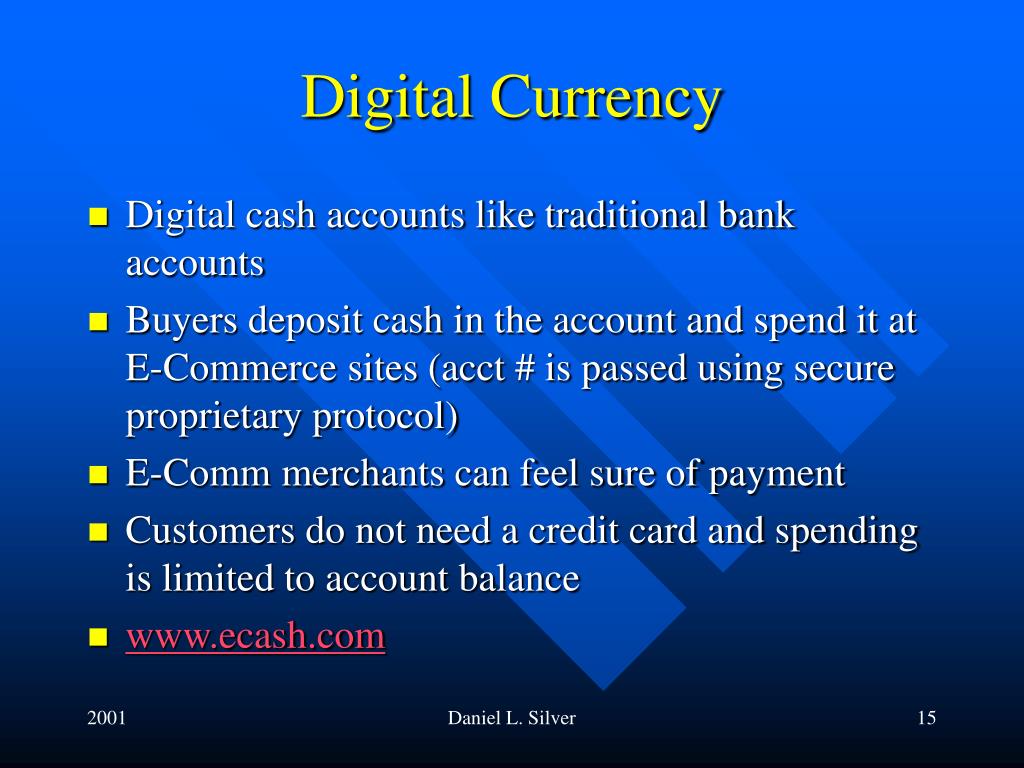 Digital Currency

- Digital cash accounts like traditional bank accounts
- Buyers deposit cash in the account and spend it at E-Commerce sites (acct # is passed using secure proprietary protocol)
- E-Comm merchants can feel sure of payment
- Customers do not need a credit card and spending is limited to account balance
- www.ecash.com

2001

Daniel L. Silver

15